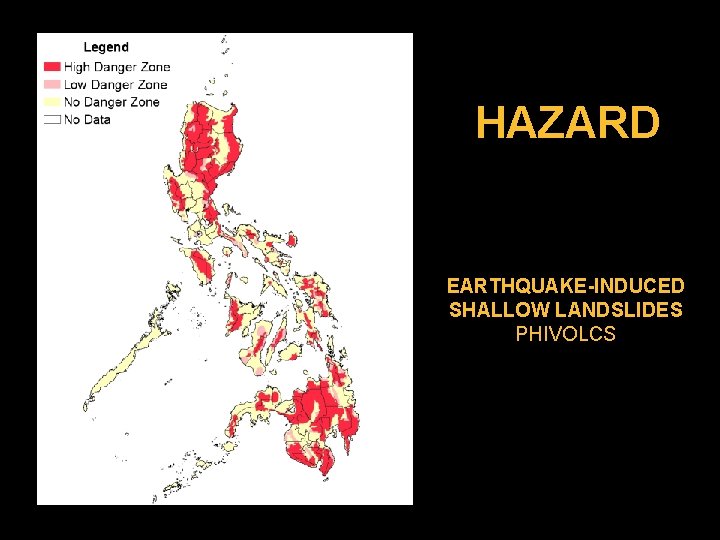 Legend
High Danger Zone
Low Danger Zone
No Danger Zone
No Data

HAZARD

EARTHQUAKE-INDUCED SHALLOW LANDSLIDES
PHIVOLCS